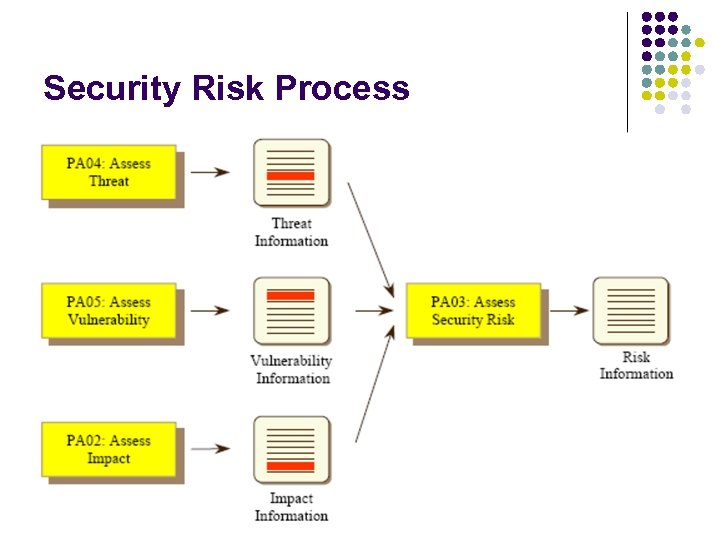 Security Risk Process

PA04: Assess Threat

Threat Information

PA05: Assess Vulnerability

Vulnerability Information

PA02: Assess Impact

Impact Information

PA03: Assess Security Risk

Risk Information